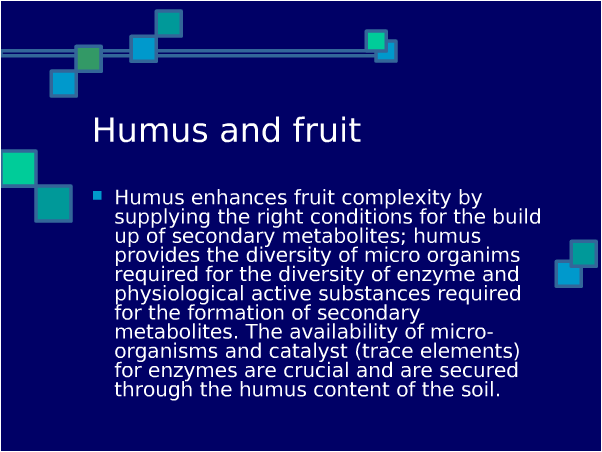 Humus and fruit

Humus enhances fruit complexity by supplying the right conditions for the build up of secondary metabolites; humus provides the diversity of micro organims required for the diversity of enzyme and physiological active substances required for the formation of secondary metabolites. The availability of micro-organisms and catalyst (trace elements) for enzymes are crucial and are secured through the humus content of the soil.